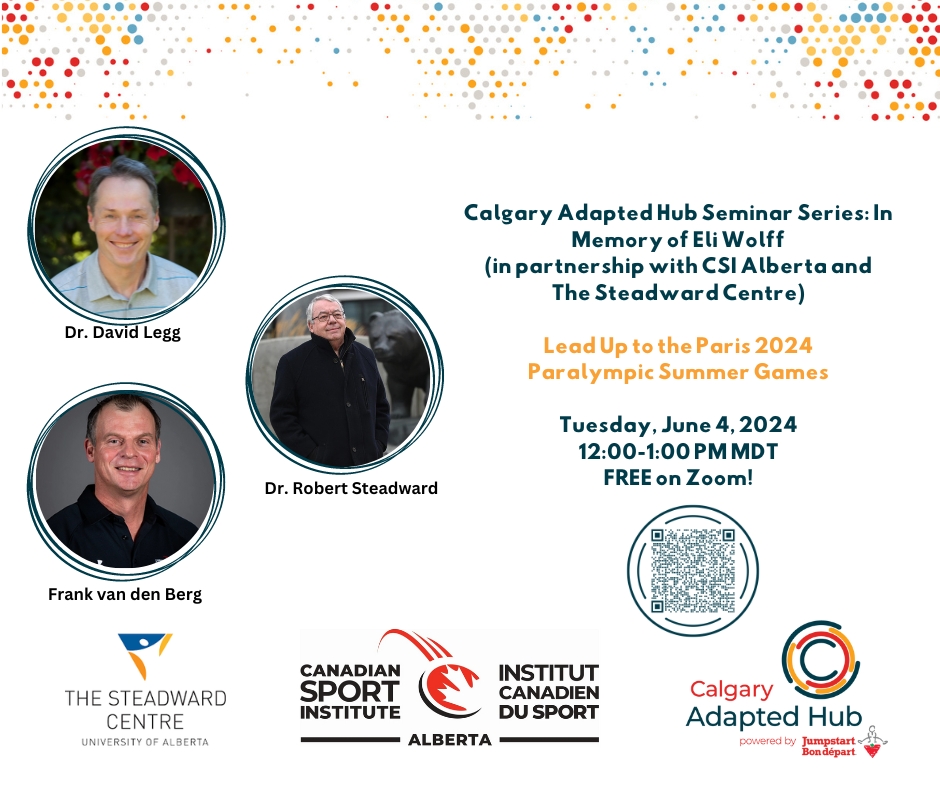 Dr. David Legg

Dr. Robert Steadward

Frank van den Berg

Calgary Adapted Hub Seminar Series: In Memory of Eli Wolff (in partnership with CSI Alberta and The Steadward Centre)

Lead Up to the Paris 2024 Paralympic Summer Games

Tuesday, June 4, 2024
12:00-1:00 PM MDT
FREE on Zoom!

THE STEADWARD CENTRE
UNIVERSITY OF ALBERTA

CANADIAN SPORT INSTITUTE
INSTITUT CANADIEN DU SPORT
ALBERTA

Calgary Adapted Hub
powered by Jumpstart Bon départ